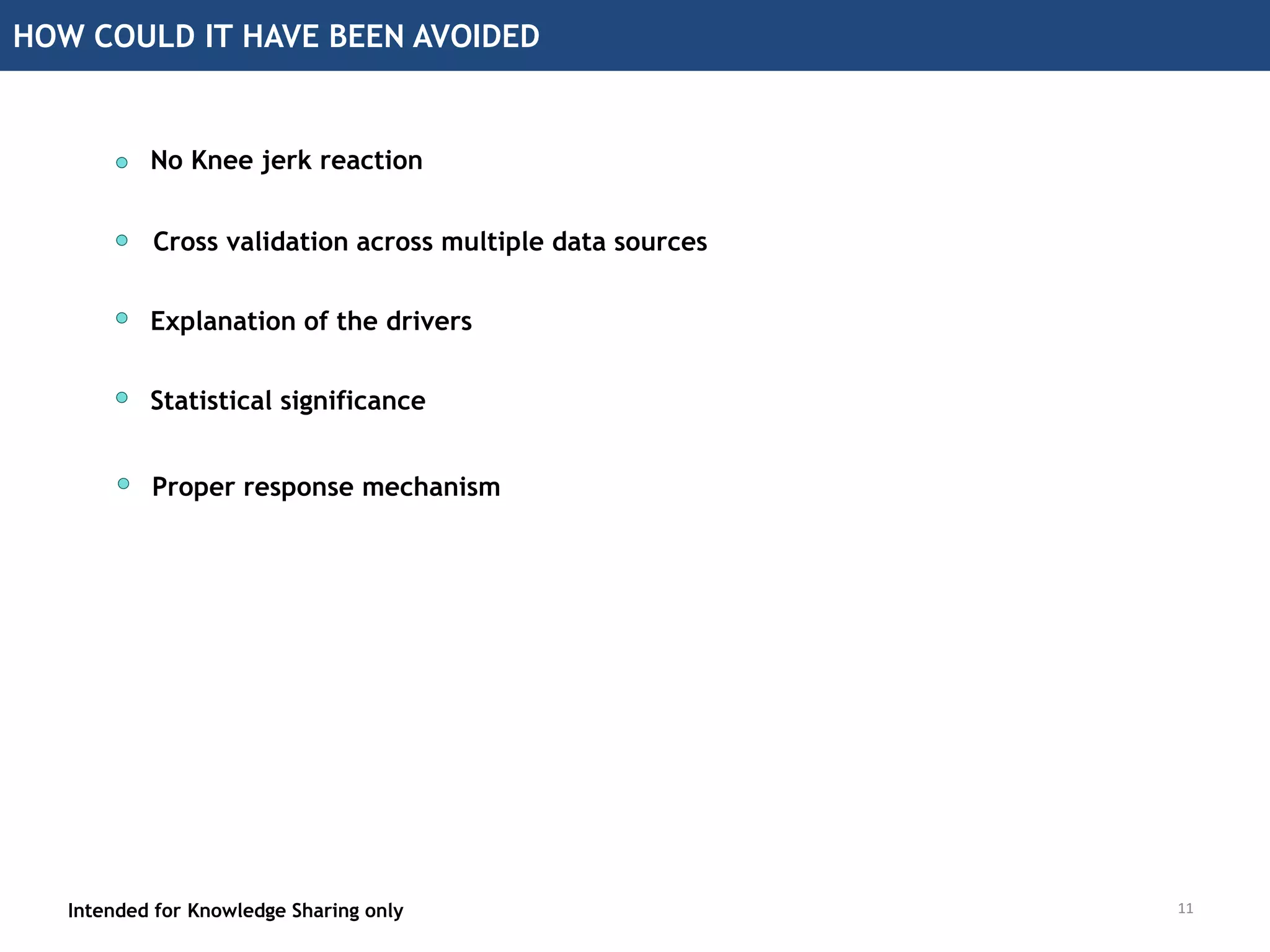 HOW COULD IT HAVE BEEN AVOIDED

- No Knee jerk reaction
- Cross validation across multiple data sources
- Explanation of the drivers
- Statistical significance
- Proper response mechanism

Intended for Knowledge Sharing only

11